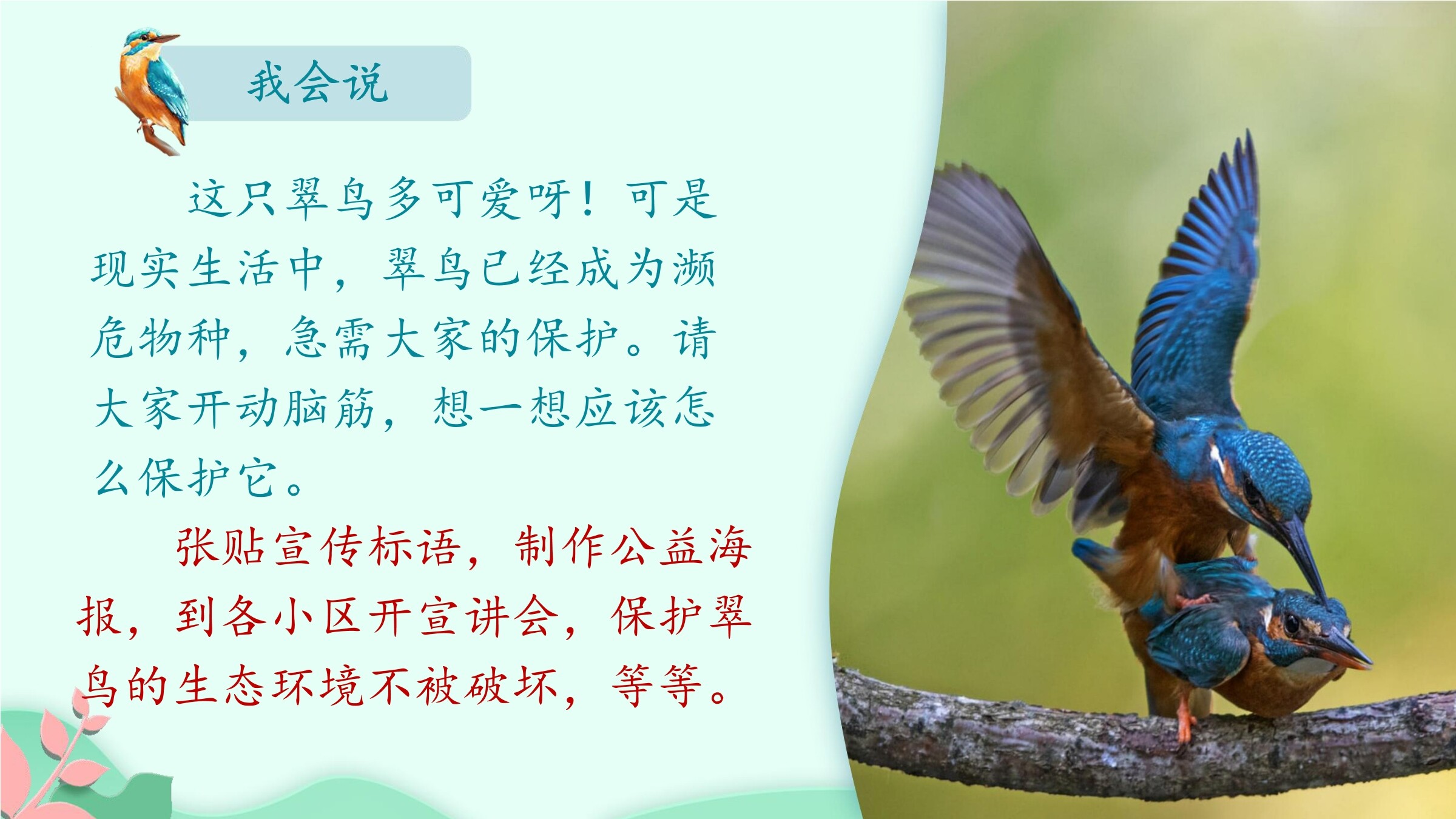 我会说

这只翠鸟多可爱呀！可是现实生活中，翠鸟已经成为濒危物种，急需大家的保护。请大家开动脑筋，想一想应该怎么保护它。

张贴宣传标语，制作公益海报，到各小区开宣讲会，保护翠鸟的生态环境不被破坏，等等。